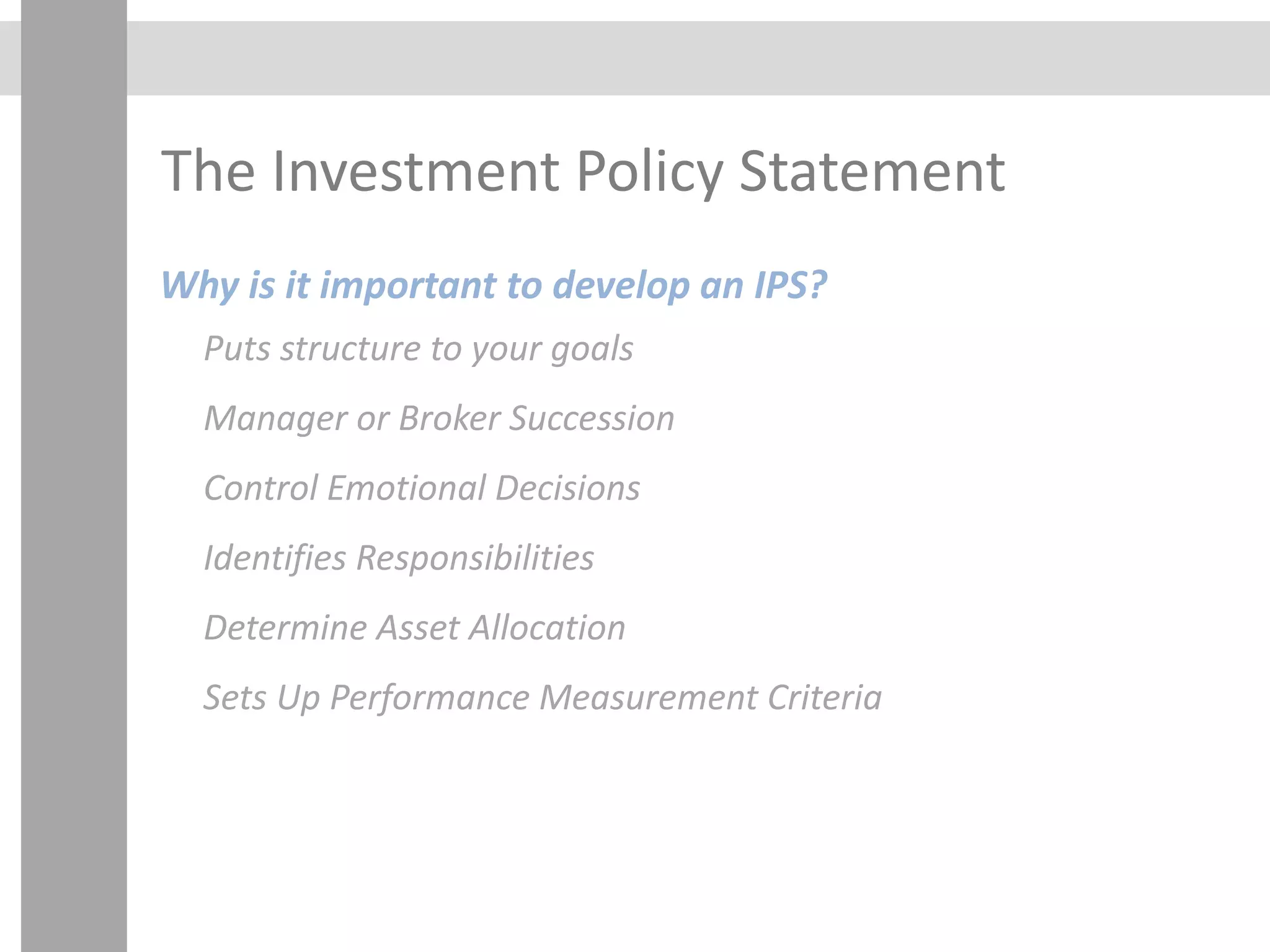 The Investment Policy Statement

Why is it important to develop an IPS?

Puts structure to your goals

Manager or Broker Succession

Control Emotional Decisions

Identifies Responsibilities

Determine Asset Allocation

Sets Up Performance Measurement Criteria